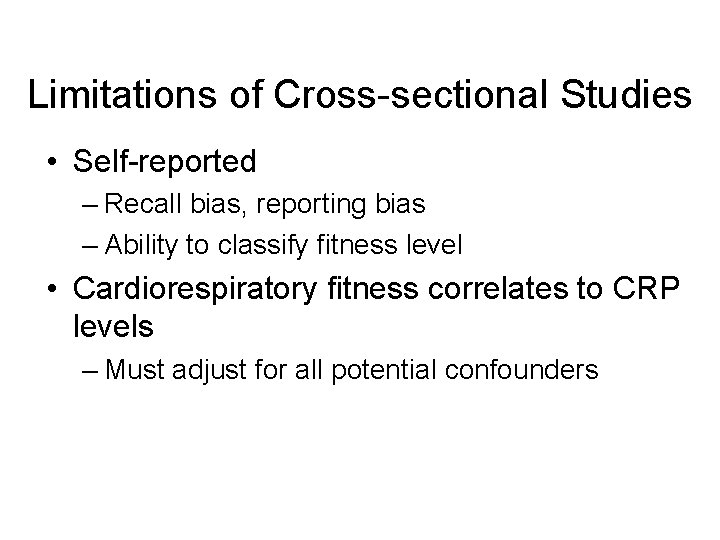 Limitations of Cross-sectional Studies

• Self-reported
– Recall bias, reporting bias
– Ability to classify fitness level
• Cardiorespiratory fitness correlates to CRP levels
– Must adjust for all potential confounders